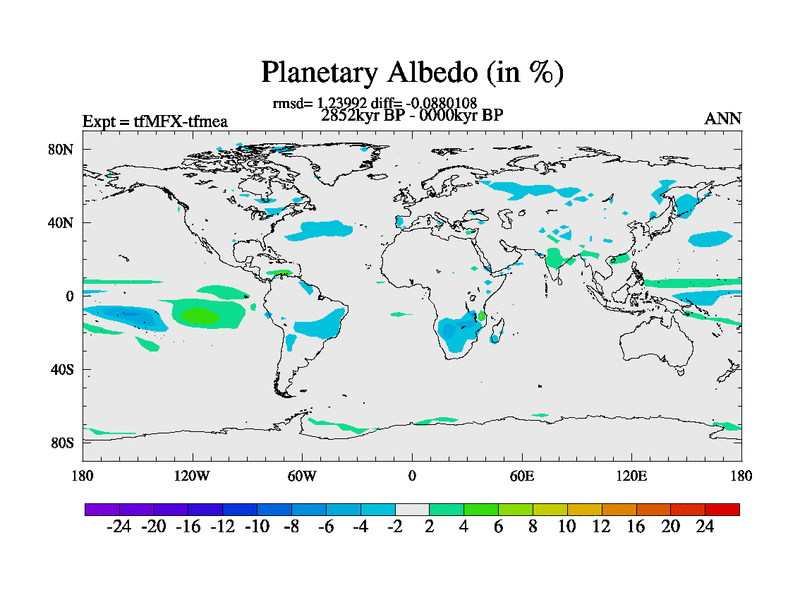 Planetary Albedo (in %)

rmsd= 1.23992 diff= -0.0880108
2852kyr BP - 0000kyr BP

Expt = tfMFX-tfmea

ANN

80N
40N
0
40S
80S

180 120W 60W 0 60E 120E 180

-24 -20 -16 -12 -10 -8 -6 -4 -2 2 4 6 8 10 12 16 20 24